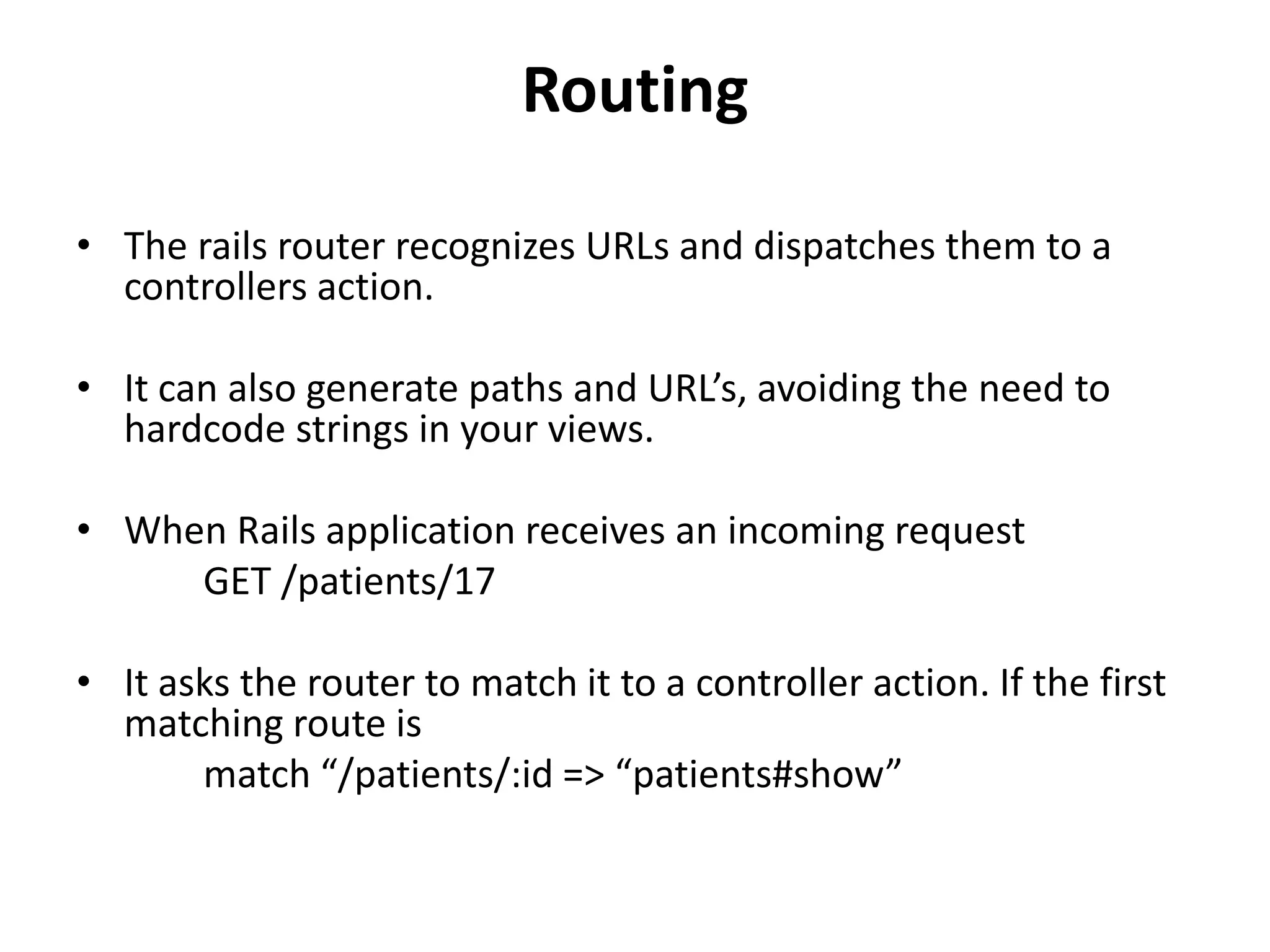 Routing

• The rails router recognizes URLs and dispatches them to a controllers action.

• It can also generate paths and URL’s, avoiding the need to hardcode strings in your views.

• When Rails application receives an incoming request
GET /patients/17

• It asks the router to match it to a controller action. If the first matching route is
match “/patients/:id => “patients#show”